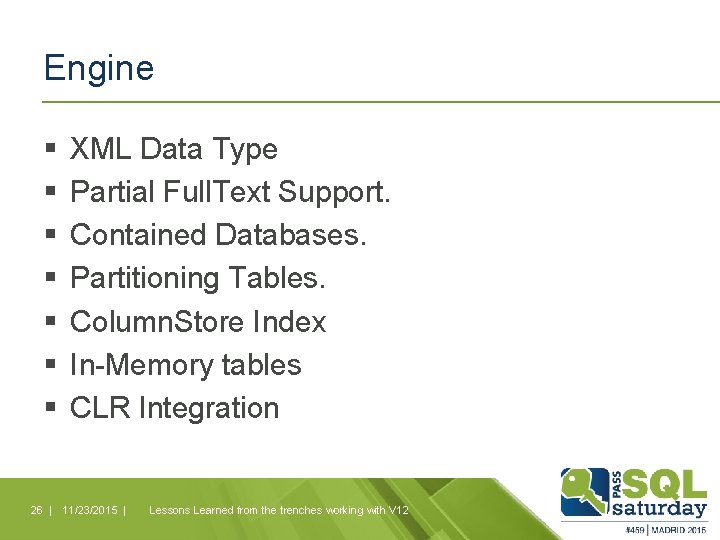 Engine

• XML Data Type
• Partial FullText Support.
• Contained Databases.
• Partitioning Tables.
• ColumnStore Index
• In-Memory tables
• CLR Integration

26 | 11/23/2015 | Lessons Learned from the trenches working with V12

PASS SQL saturday
#459 | MADRID 2015